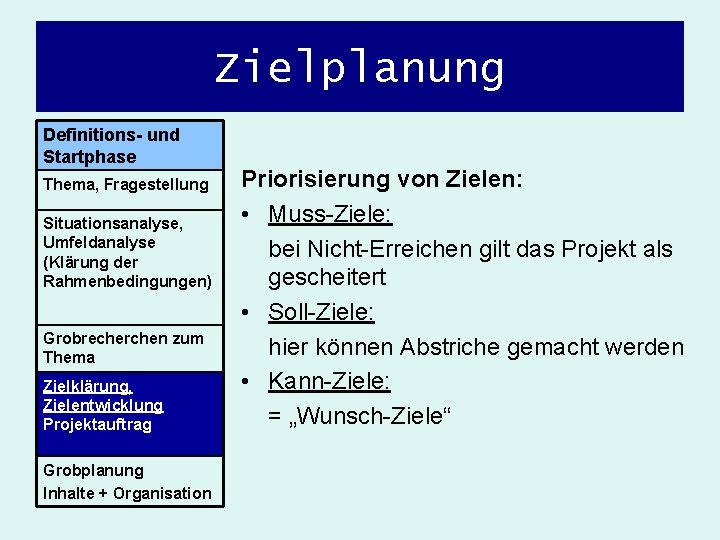 Zielplanung

Definitions- und Startphase

Thema, Fragestellung

Situationsanalyse, Umfeldanalyse (Klärung der Rahmenbedingungen)

Grobrecherchen zum Thema

Zielklärung, Zielentwicklung Projektauftrag

Grobplanung Inhalte + Organisation

Priorisierung von Zielen:

• Muss-Ziele:
bei Nicht-Erreichen gilt das Projekt als gescheitert

• Soll-Ziele:
hier können Abstriche gemacht werden

• Kann-Ziele:
= „Wunsch-Ziele“